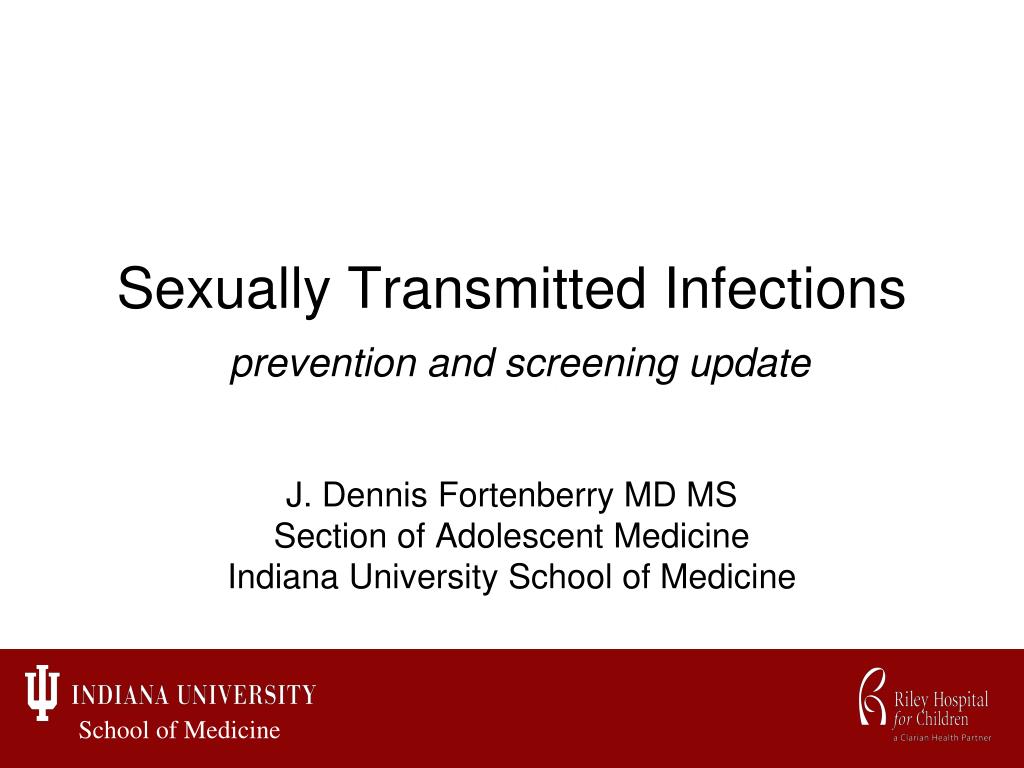 Sexually Transmitted Infections

prevention and screening update

J. Dennis Fortenberry MD MS
Section of Adolescent Medicine
Indiana University School of Medicine

INDIANA UNIVERSITY
School of Medicine

Riley Hospital for Children
a Clarian Health Partner